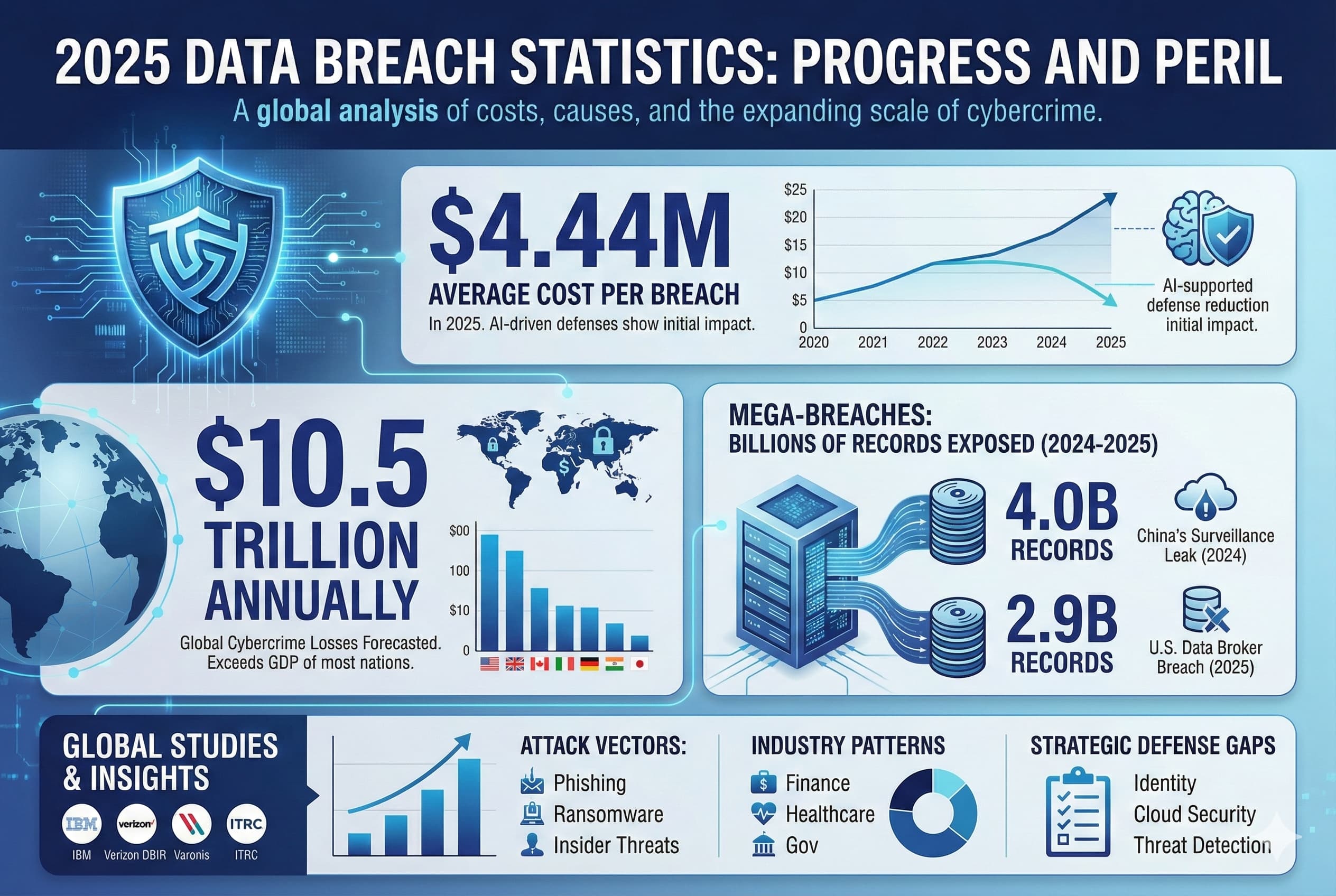 2025 DATA BREACH STATISTICS: PROGRESS AND PERIL

A global analysis of costs, causes, and the expanding scale of cybercrime.

$4.44M
AVERAGE COST PER BREACH
In 2025. AI-driven defenses show initial impact.

$25
$20
$15
$10
$5
0
2020 2021 2022 2023 2024 2025

AI-supported defense reduction initial impact.

$10.5 TRILLION ANNUALLY
Global Cybercrime Losses Forecasted. Exceeds GDP of most nations.

$00
100
$10
0

MEGA-BREACHES:
BILLIONS OF RECORDS EXPOSED (2024-2025)

4.0B RECORDS
China's Surveillance Leak (2024)

2.9B RECORDS
U.S. Data Broker Breach (2025)

GLOBAL STUDIES & INSIGHTS
IBM verizon ITRC
IBM Verizon DBIR Varonis ITRC

ATTACK VECTORS:
Phishing
Ransomware
Insider Threats

INDUSTRY PATTERNS
Finance
Healthcare
Gov

STRATEGIC DEFENSE GAPS
Identity
Cloud Security
Threat Detection